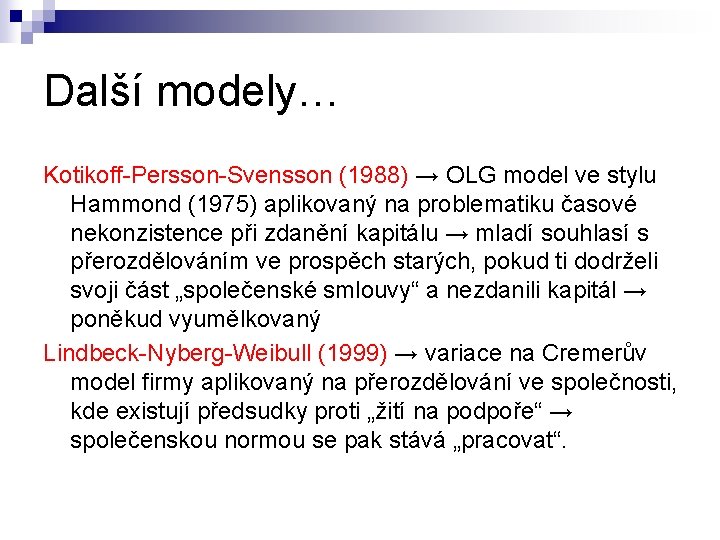 Další modely…

Kotikoff-Persson-Svensson (1988) → OLG model ve stylu Hammond (1975) aplikovaný na problematiku časové nekonzistence při zdanění kapitálu → mladí souhlasí s přerozdělováním ve prospěch starých, pokud ti dodrželi svoji část „společenské smlouvy“ a nezdanili kapitál → poněkud vyumělkovaný

Lindbeck-Nyberg-Weibull (1999) → variace na Cremerův model firmy aplikovaný na přerozdělování ve společnosti, kde existují předsudky proti „žití na podpoře“ → společenskou normou se pak stává „pracovat“.